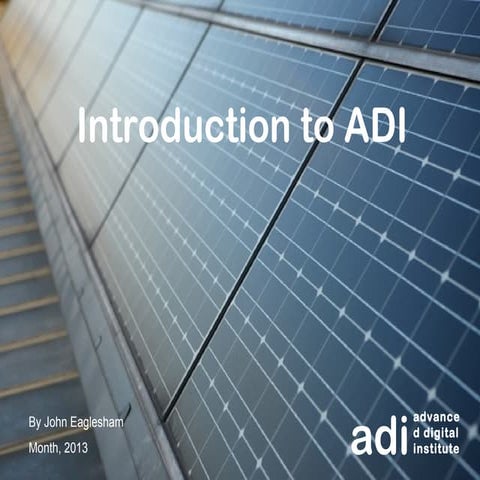 Introduction to ADI

By John Eaglesham

Month, 2013

adi advance d digital institute